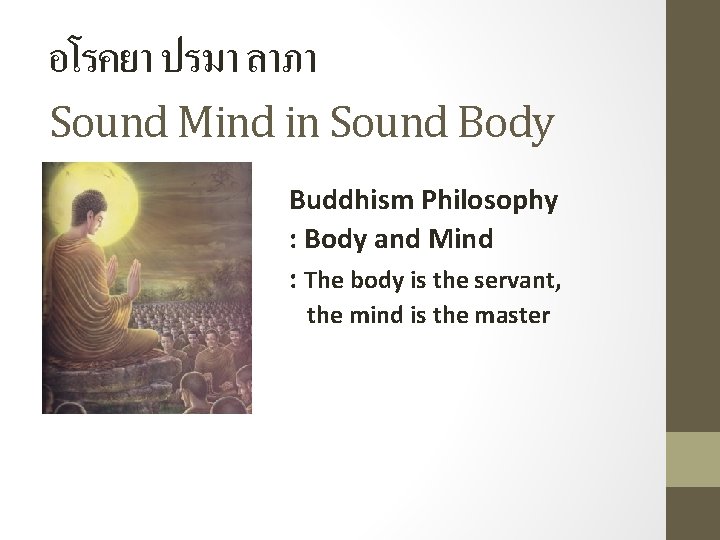 อโรคยา ปรมา ลาภา

Sound Mind in Sound Body

Buddhism Philosophy
: Body and Mind
: The body is the servant, the mind is the master